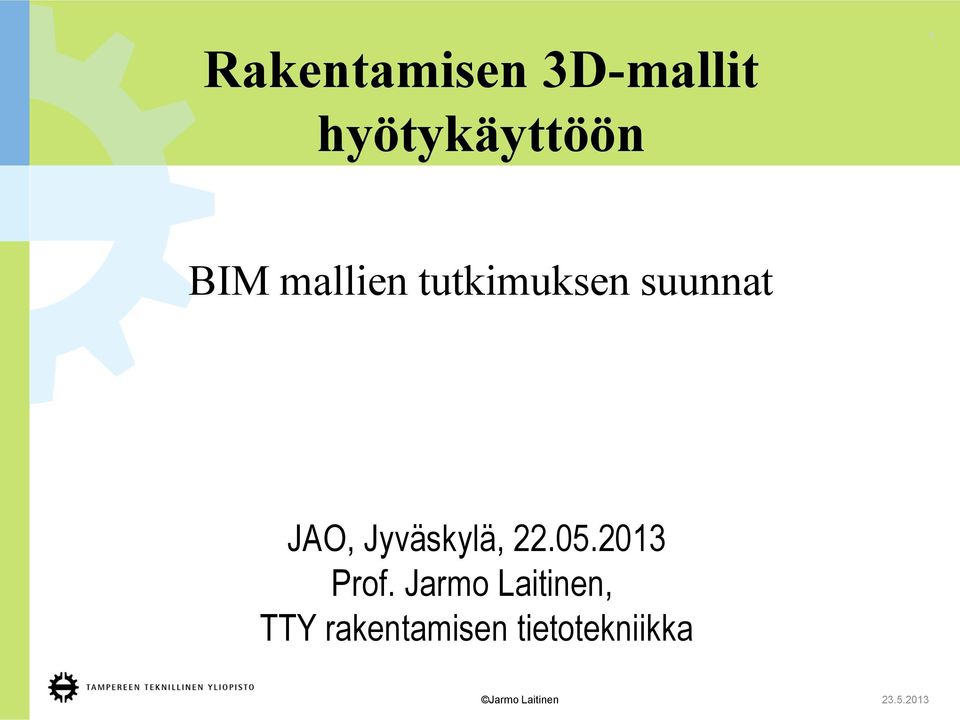 Rakentamisen 3D-mallit hyötykäyttöön

BIM mallien tutkimuksen suunnat

JAO, Jyväskylä, 22.05.2013
Prof. Jarmo Laitinen,
TTY rakentamisen tietotekniikka

TAMPEREEN TEKNILLINEN YLIOPISTO

©Jarmo Laitinen

23.5.2013